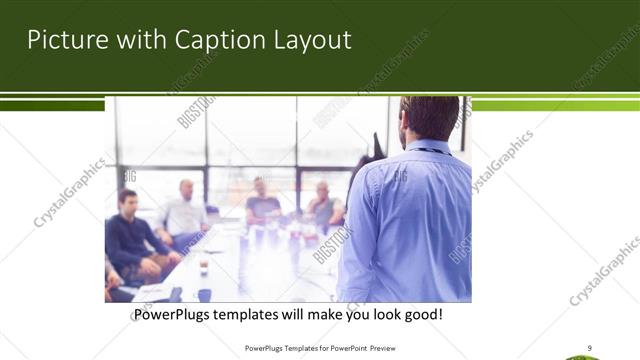 Picture with Caption Layout

CrystalGraphics

BIGSTOCK

PowerPlugs templates will make you look good!

PowerPlugs Templates for PowerPoint Preview

9